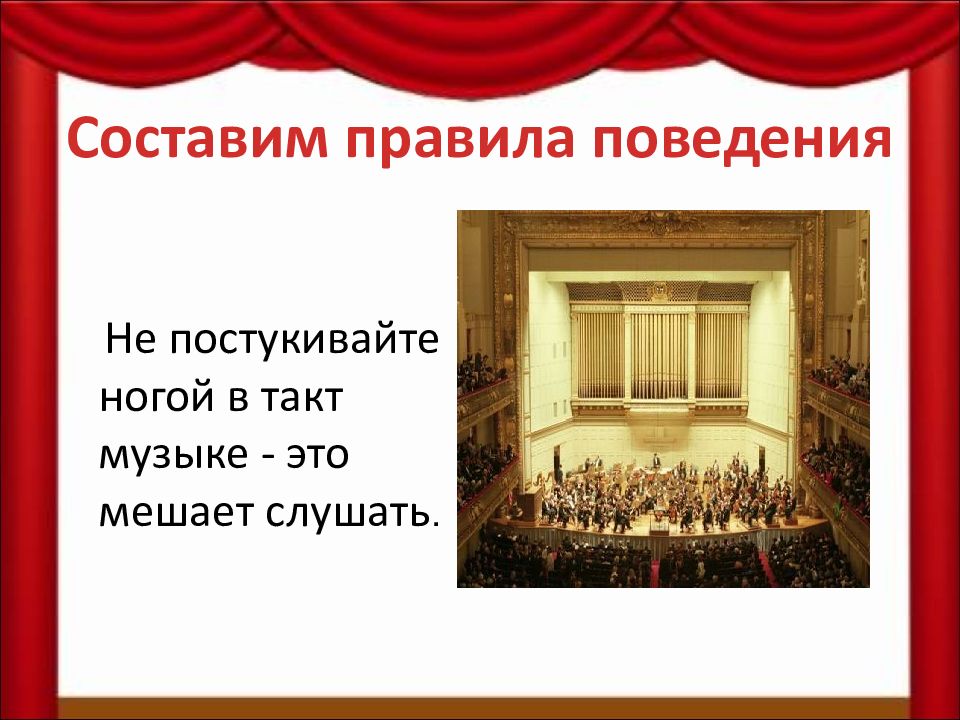 Составим правила поведения

Не постукивайте ногой в такт музыке - это мешает слушать.